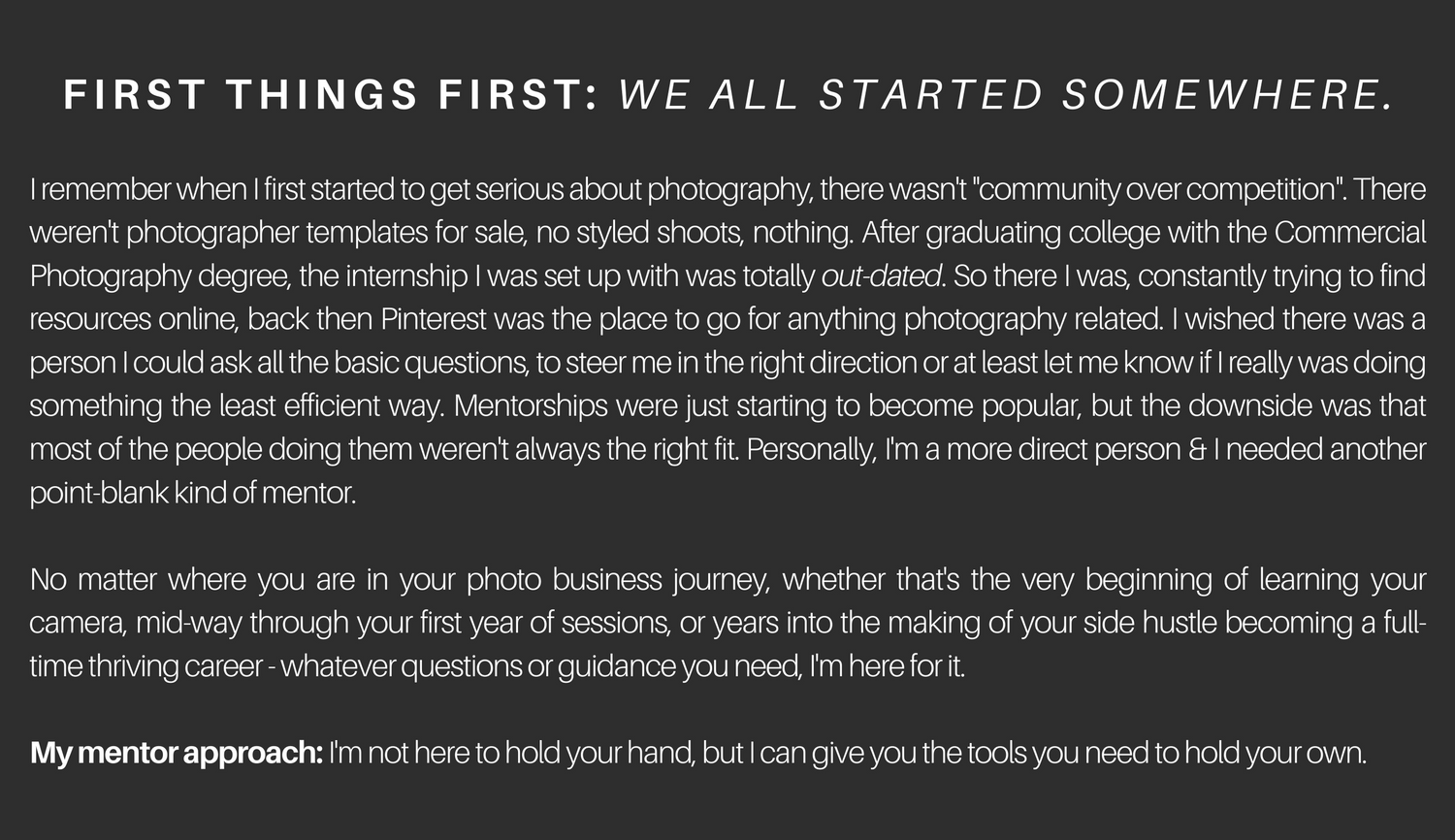 FIRST THINGS FIRST: WE ALL STARTED SOMEWHERE.

I remember when I first started to get serious about photography, there wasn't "community over competition". There weren't photographer templates for sale, no styled shoots, nothing. After graduating college with the Commercial Photography degree, the internship I was set up with was totally out-dated. So there I was, constantly trying to find resources online, back then Pinterest was the place to go for anything photography related. I wished there was a person I could ask all the basic questions, to steer me in the right direction or at least let me know if I really was doing something the least efficient way. Mentorships were just starting to become popular, but the downside was that most of the people doing them weren't always the right fit. Personally, I'm a more direct person & I needed another point-blank kind of mentor.

No matter where you are in your photo business journey, whether that's the very beginning of learning your camera, mid-way through your first year of sessions, or years into the making of your side hustle becoming a full-time thriving career - whatever questions or guidance you need, I'm here for it.

My mentor approach: I'm not here to hold your hand, but I can give you the tools you need to hold your own.